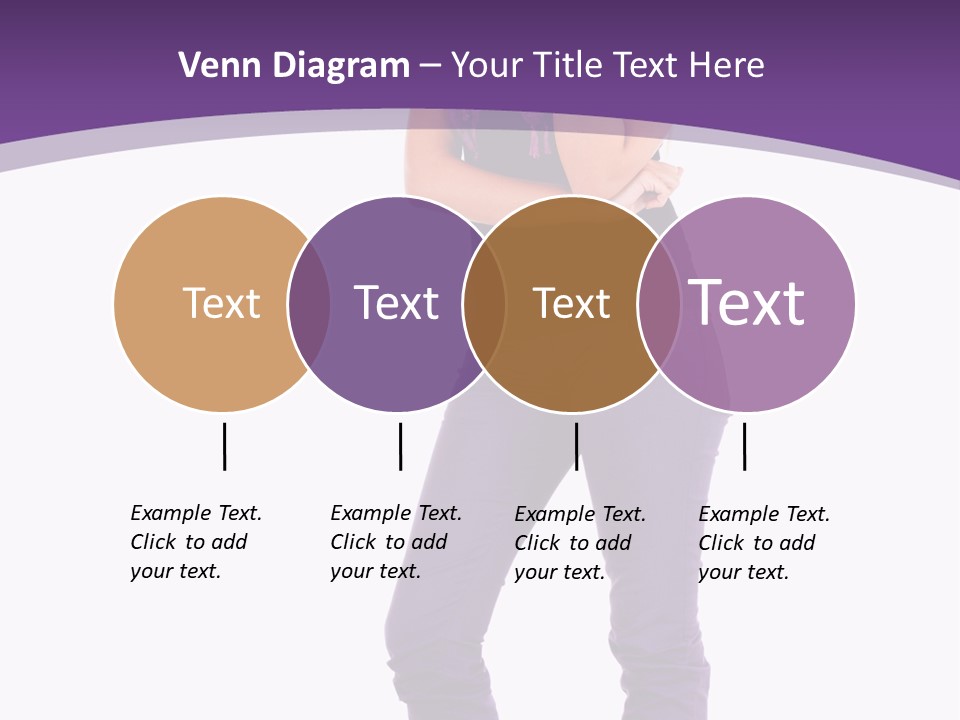 Venn Diagram – Your Title Text Here

Text

Text

Text

Text

Example Text. Click to add your text.

Example Text. Click to add your text.

Example Text. Click to add your text.

Example Text. Click to add your text.